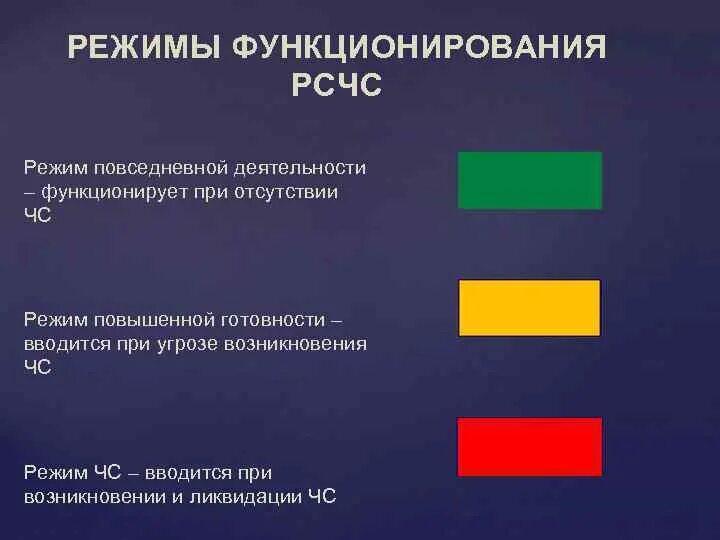 РЕЖИМЫ ФУНКЦИОНИРОВАНИЯ РСЧС

Режим повседневной деятельности – функционирует при отсутствии ЧС

Режим повышенной готовности – вводится при угрозе возникновения ЧС

Режим ЧС – вводится при возникновении и ликвидации ЧС